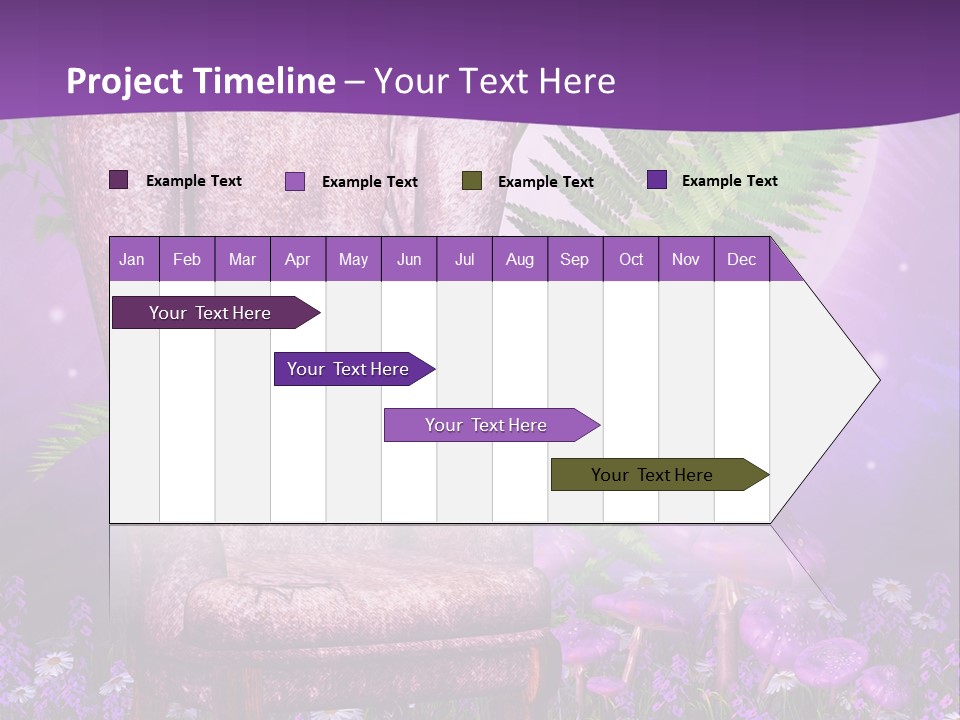 Project Timeline – Your Text Here

Example Text Example Text Example Text Example Text

| Jan | Feb | Mar | Apr | May | Jun | Jul | Aug | Sep | Oct | Nov | Dec |
|---|---|---|---|---|---|---|---|---|---|---|---|

Your Text Here

Your Text Here

Your Text Here

Your Text Here